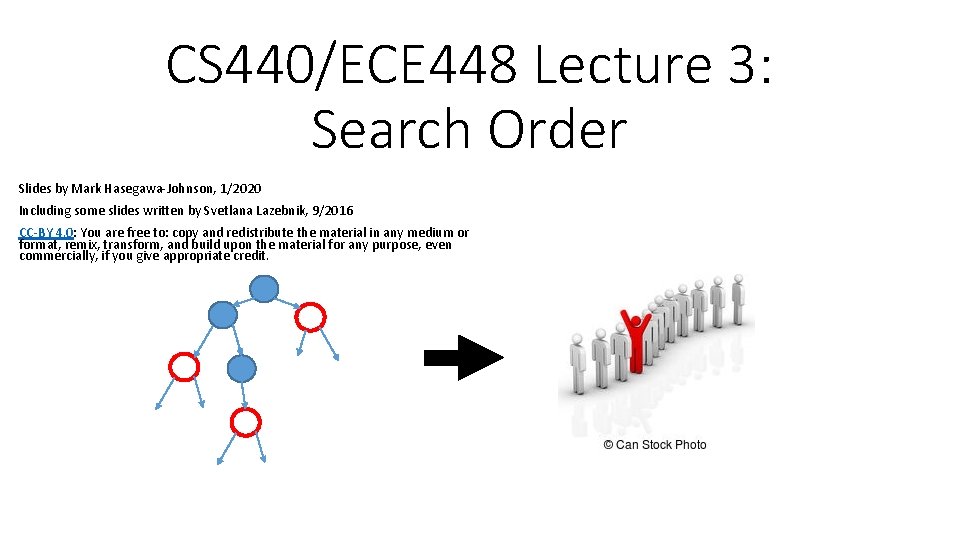 CS440/ECE448 Lecture 3: Search Order

Slides by Mark Hasegawa-Johnson, 1/2020

Including some slides written by Svetlana Lazebnik, 9/2016

CC-BY 4.0: You are free to: copy and redistribute the material in any medium or format, remix, transform, and build upon the material for any purpose, even commercially, if you give appropriate credit.

© Can Stock Photo